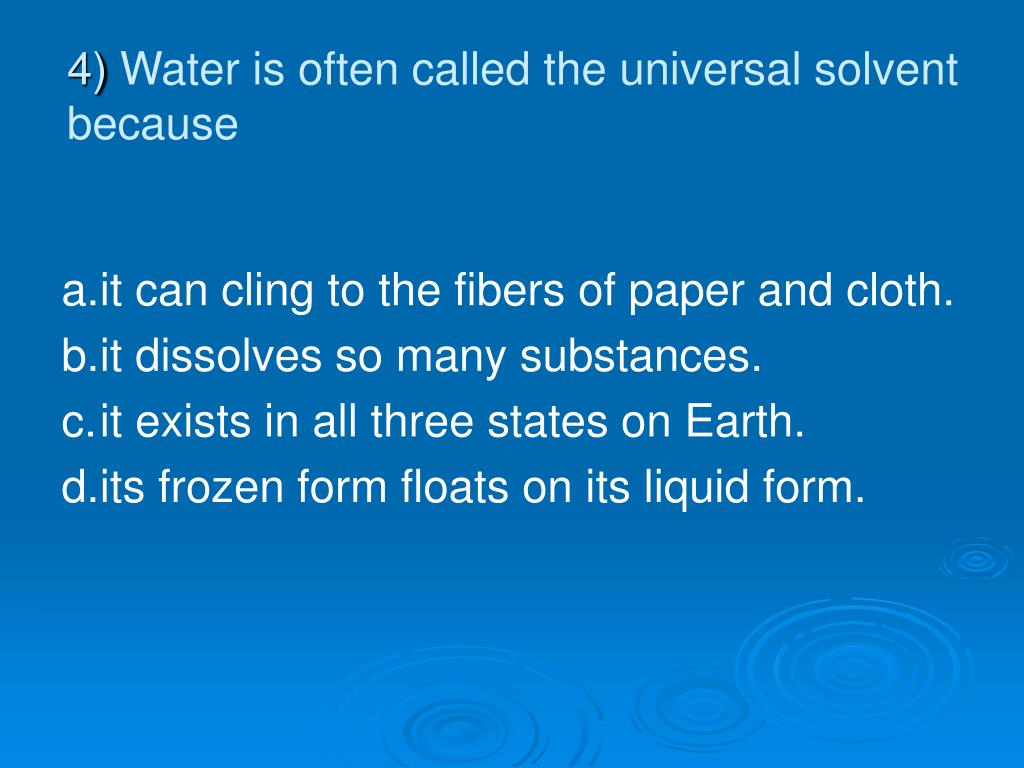 4) Water is often called the universal solvent because

a.it can cling to the fibers of paper and cloth.
b.it dissolves so many substances.
c.it exists in all three states on Earth.
d.its frozen form floats on its liquid form.